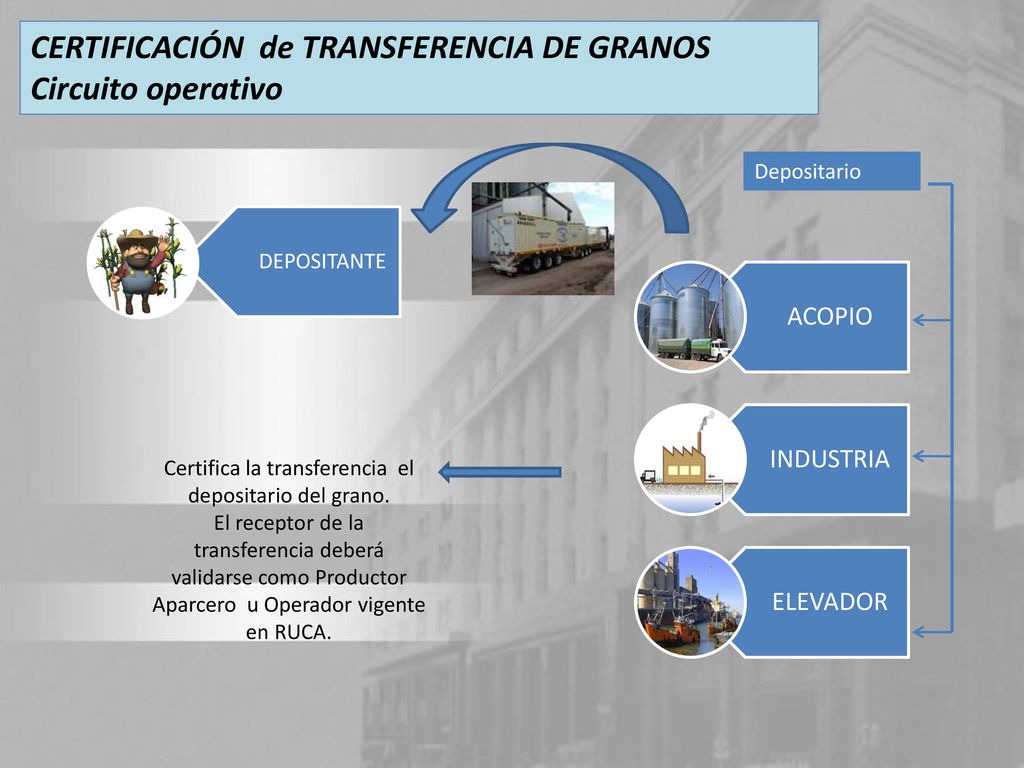 CERTIFICACIÓN de TRANSFERENCIA DE GRANOS
Circuito operativo

Depositario

DEPOSITANTE

ACOPIO

INDUSTRIA

ELEVADOR

Certifica la transferencia el depositario del grano.
El receptor de la transferencia deberá validarse como Productor Aparcero u Operador vigente en RUCA.